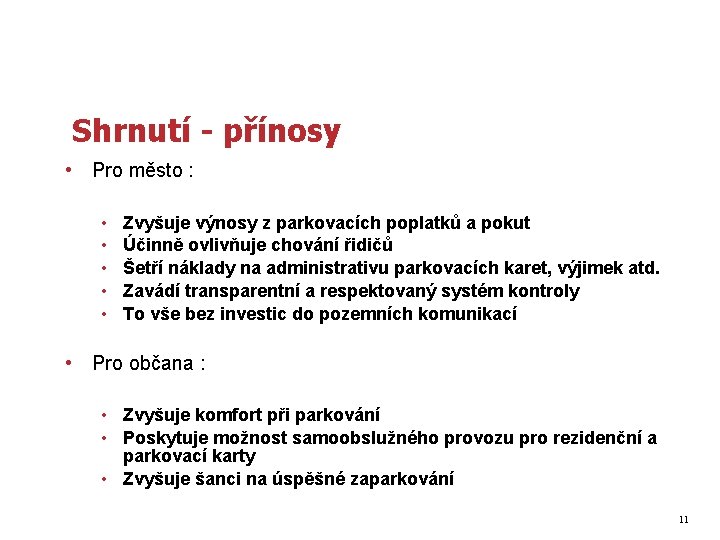 Shrnutí - přínosy

• Pro město :

• Zvyšuje výnosy z parkovacích poplatků a pokut
• Účinně ovlivňuje chování řidičů
• Šetří náklady na administrativu parkovacích karet, výjimek atd.
• Zavádí transparentní a respektovaný systém kontroly
• To vše bez investic do pozemních komunikací

• Pro občana :

• Zvyšuje komfort při parkování
• Poskytuje možnost samoobslužného provozu pro rezidenční a parkovací karty
• Zvyšuje šanci na úspěšné zaparkování

11